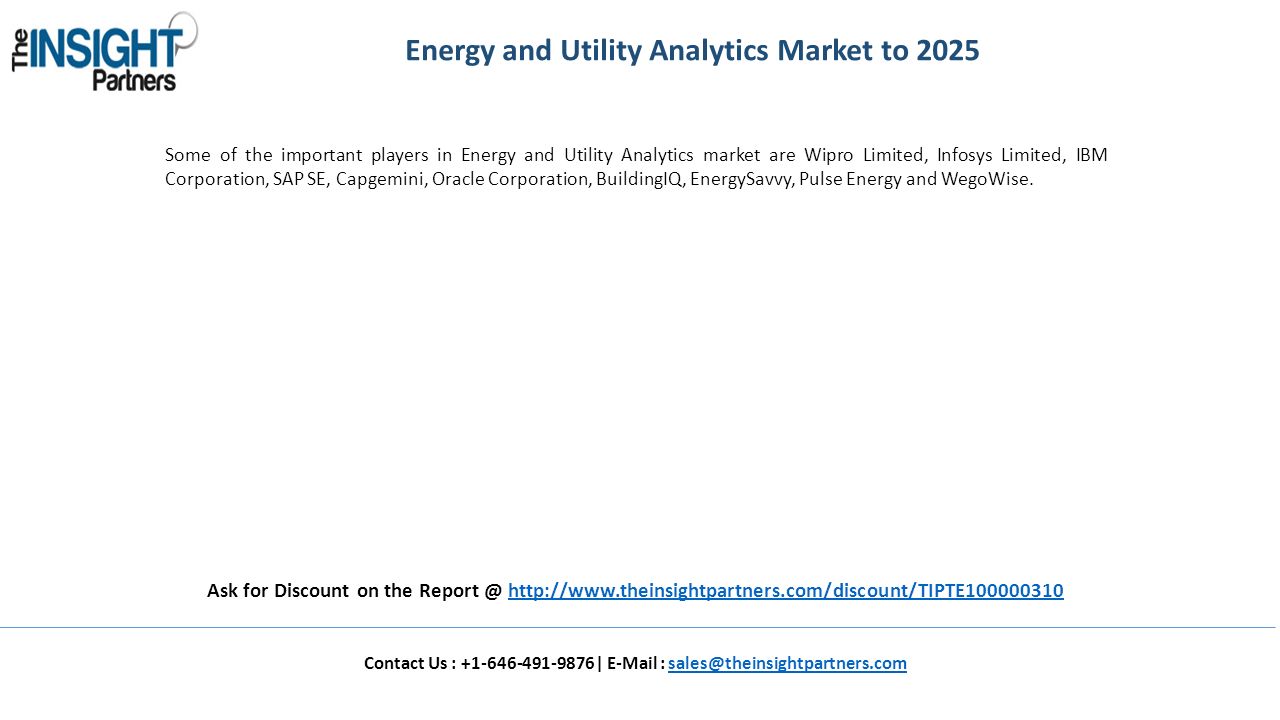 The INSIGHT Partners

Energy and Utility Analytics Market to 2025

Some of the important players in Energy and Utility Analytics market are Wipro Limited, Infosys Limited, IBM Corporation, SAP SE, Capgemini, Oracle Corporation, BuildingIQ, EnergySavvy, Pulse Energy and WegoWise.

Ask for Discount on the Report @ http://www.theinsightpartners.com/discount/TIPTE100000310

Contact Us : +1-646-491-9876 | E-Mail : sales@theinsightpartners.com